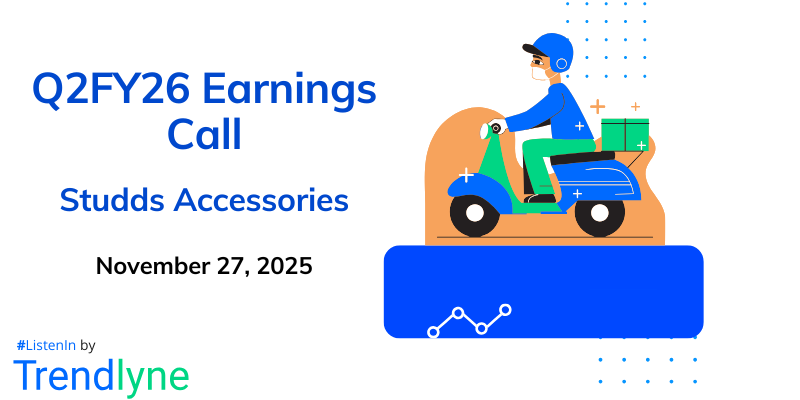 Q2FY26 Earnings Call

Studds Accessories

November 27, 2025

#ListenIn by

Trendlyne